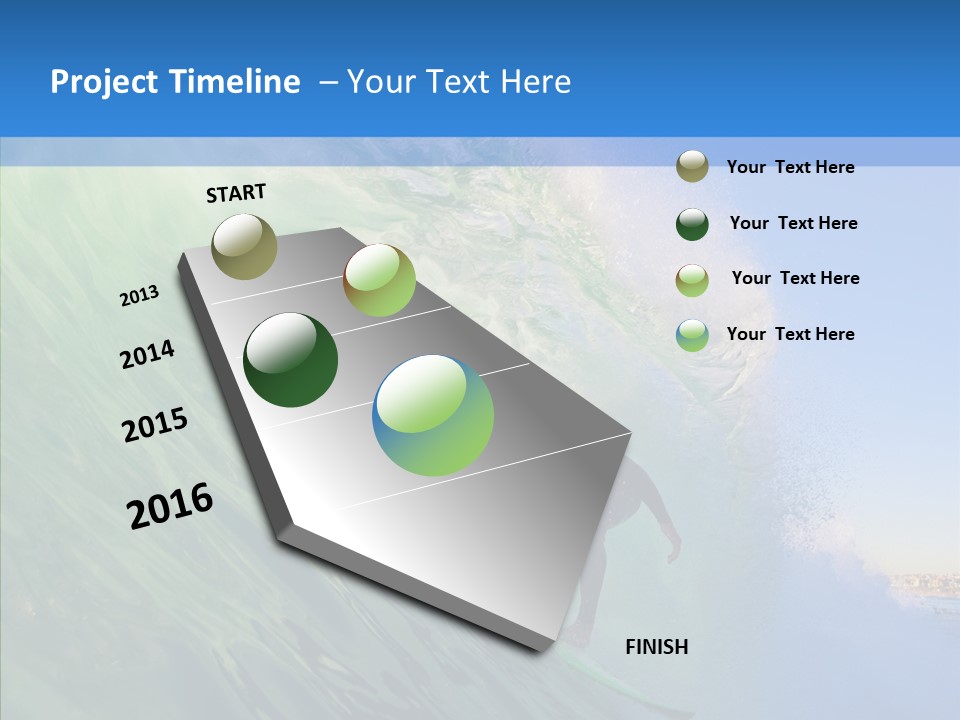 Project Timeline – Your Text Here

START

2013

2014

2015

2016

FINISH

Your Text Here

Your Text Here

Your Text Here

Your Text Here